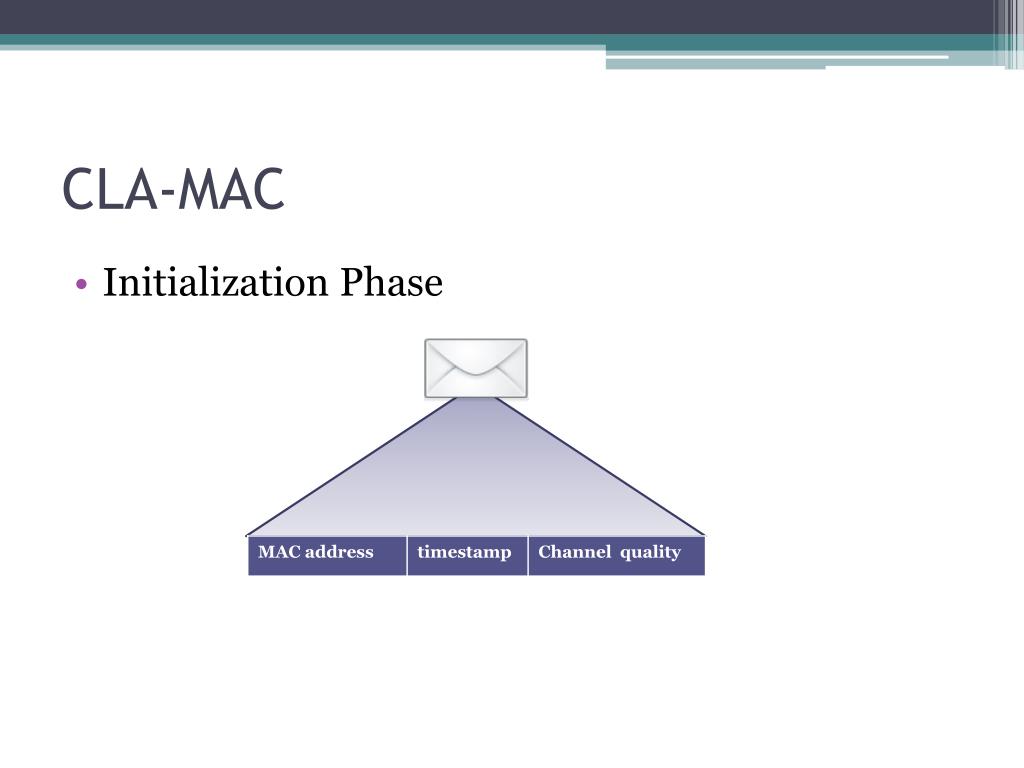 CLA-MAC

• Initialization Phase

| MAC address | timestamp | Channel quality |
|---|---|---|